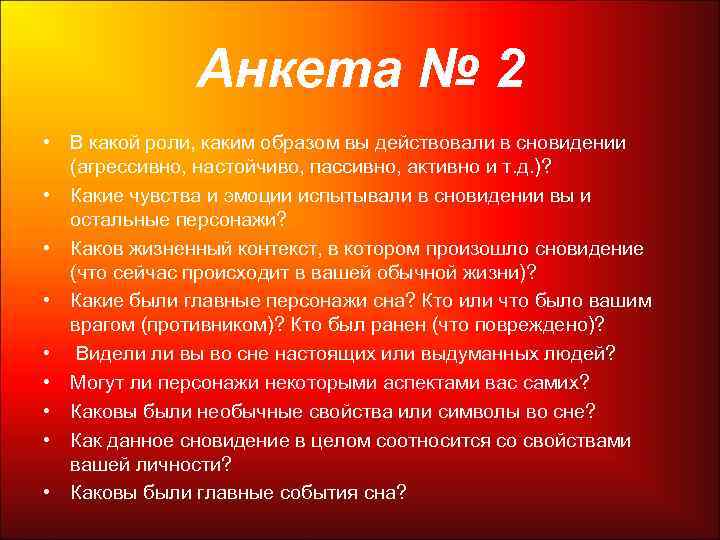 Анкета № 2

• В какой роли, каким образом вы действовали в сновидении (агрессивно, настойчиво, пассивно, активно и т.д.)?
• Какие чувства и эмоции испытывали в сновидении вы и остальные персонажи?
• Каков жизненный контекст, в котором произошло сновидение (что сейчас происходит в вашей обычной жизни)?
• Какие были главные персонажи сна? Кто или что было вашим врагом (противником)? Кто был ранен (что повреждено)?
• Видели ли вы во сне настоящих или выдуманных людей?
• Могут ли персонажи некоторыми аспектами вас самих?
• Каковы были необычные свойства или символы во сне?
• Как данное сновидение в целом соотносится со свойствами вашей личности?
• Каковы были главные события сна?